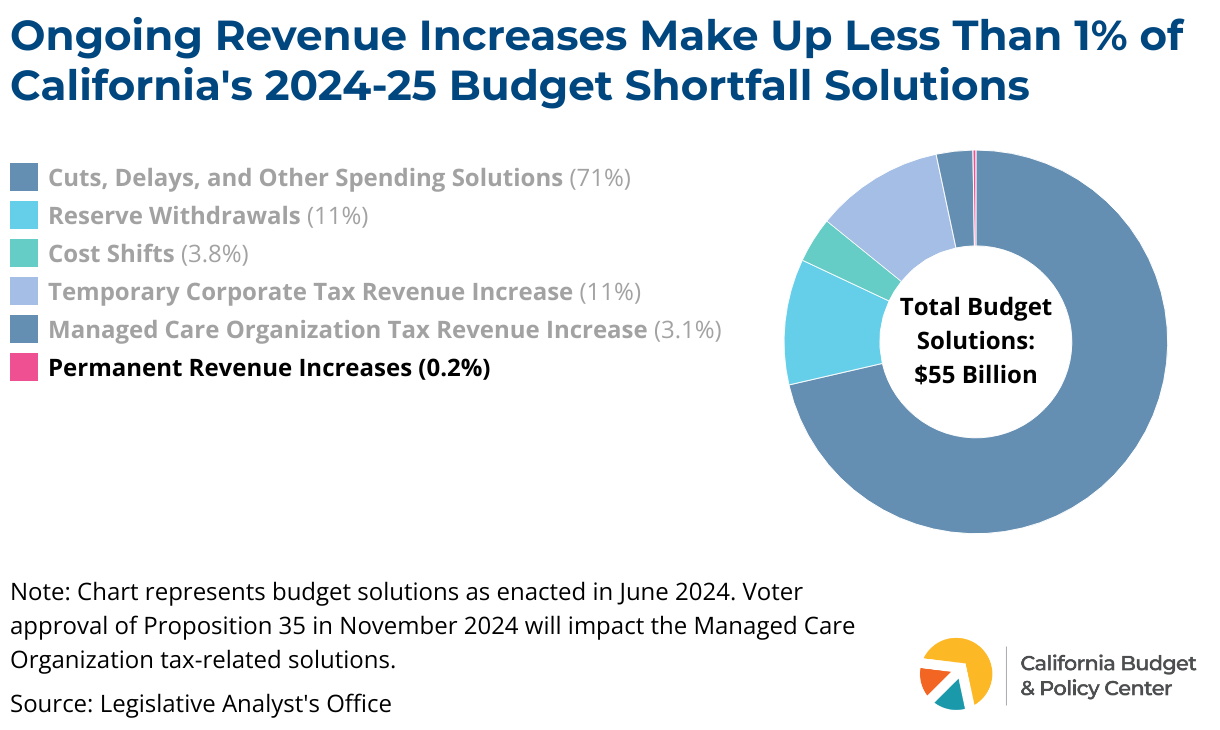 Ongoing Revenue Increases Make Up Less Than 1% of California's 2024-25 Budget Shortfall Solutions

Cuts, Delays, and Other Spending Solutions (71%)
Reserve Withdrawals (11%)
Cost Shifts (3.8%)
Temporary Corporate Tax Revenue Increase (11%)
Managed Care Organization Tax Revenue Increase (3.1%)
Permanent Revenue Increases (0.2%)

Total Budget Solutions: $55 Billion

Note: Chart represents budget solutions as enacted in June 2024. Voter approval of Proposition 35 in November 2024 will impact the Managed Care Organization tax-related solutions.

Source: Legislative Analyst's Office

California Budget & Policy Center